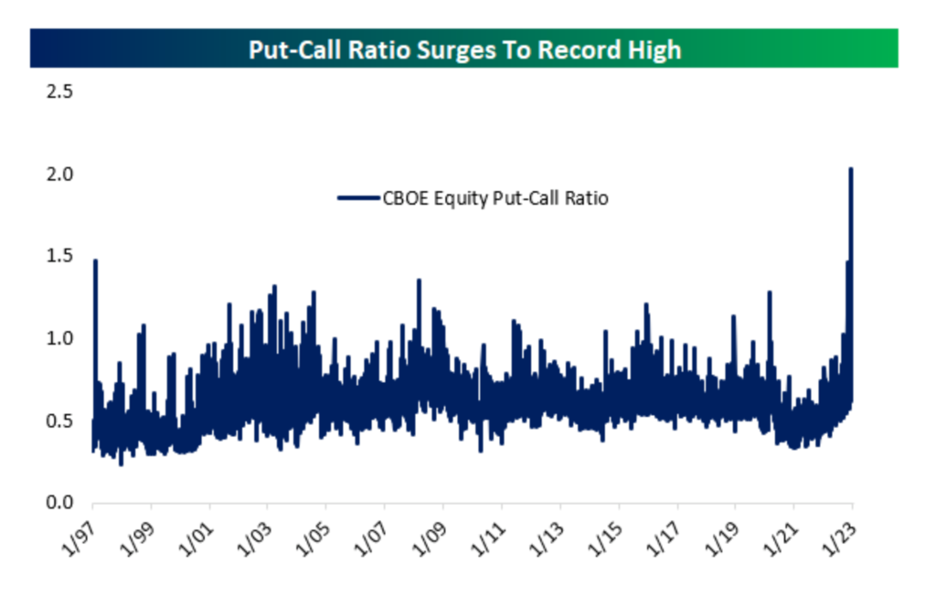 Put-Call Ratio Surges To Record High

2.5
2.0
1.5
1.0
0.5
0.0

CBOE Equity Put-Call Ratio

1/97
1/99
1/01
1/03
1/05
1/07
1/09
1/11
1/13
1/15
1/17
1/19
1/21
1/23